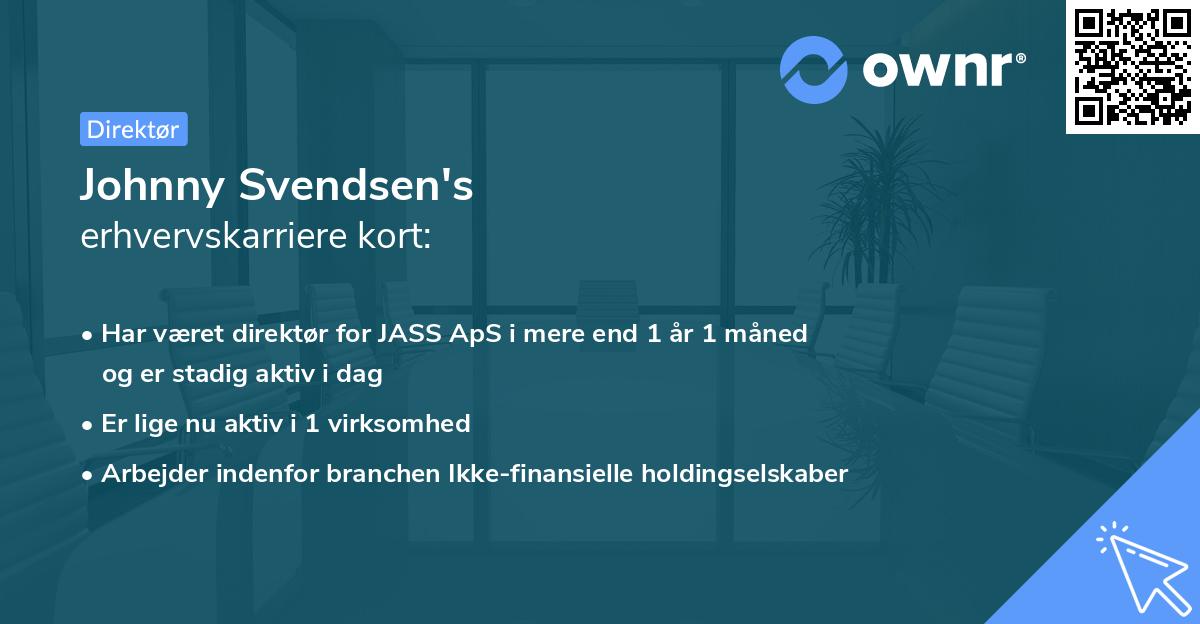 ownr®

Direktør

Johnny Svendsen's
erhvervskarriere kort:

• Har været direktør for JASS ApS i mere end 1 år 1 måned og er stadig aktiv i dag
• Er lige nu aktiv i 1 virksomhed
• Arbejder indenfor branchen Ikke-finansielle holdingselskaber